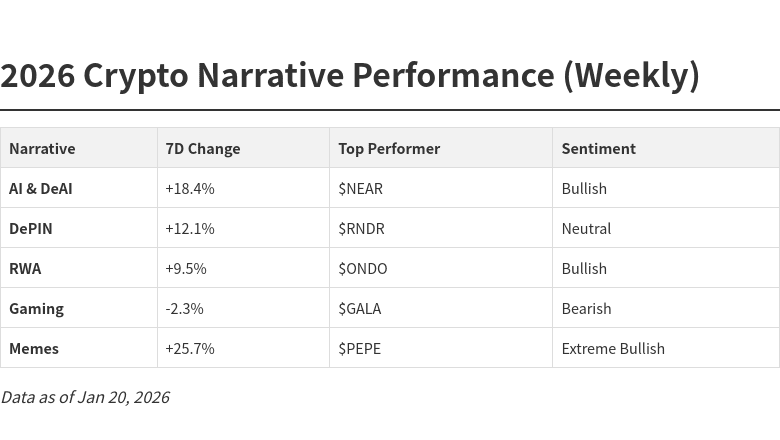 2026 Crypto Narrative Performance (Weekly)

| Narrative | 7D Change | Top Performer | Sentiment |
|---|---|---|---|
| AI & DeAI | +18.4% | \$NEAR | Bullish |
| DePIN | +12.1% | \$RNDR | Neutral |
| RWA | +9.5% | \$ONDO | Bullish |
| Gaming | -2.3% | \$GALA | Bearish |
| Memes | +25.7% | \$PEPE | Extreme Bullish |

Data as of Jan 20, 2026